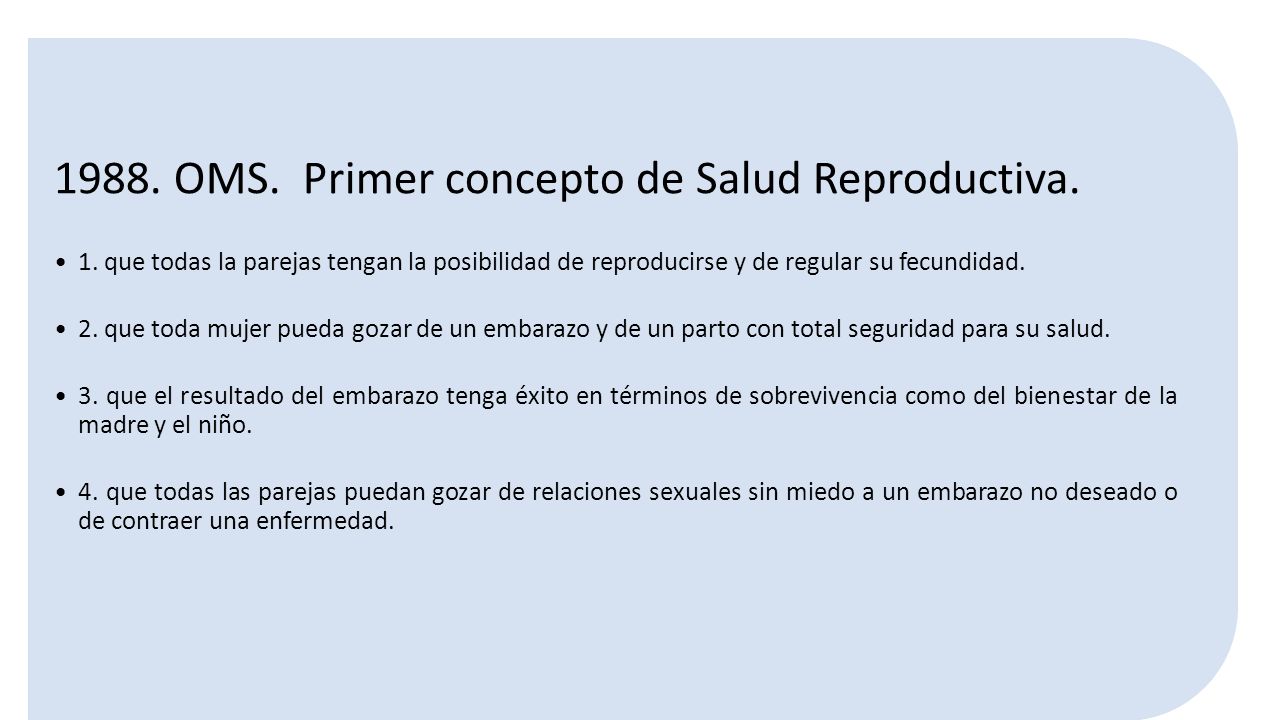 1988. OMS. Primer concepto de Salud Reproductiva.

• 1. que todas la parejas tengan la posibilidad de reproducirse y de regular su fecundidad.

• 2. que toda mujer pueda gozar de un embarazo y de un parto con total seguridad para su salud.

• 3. que el resultado del embarazo tenga éxito en términos de sobrevivencia como del bienestar de la madre y el niño.

• 4. que todas las parejas puedan gozar de relaciones sexuales sin miedo a un embarazo no deseado o de contraer una enfermedad.